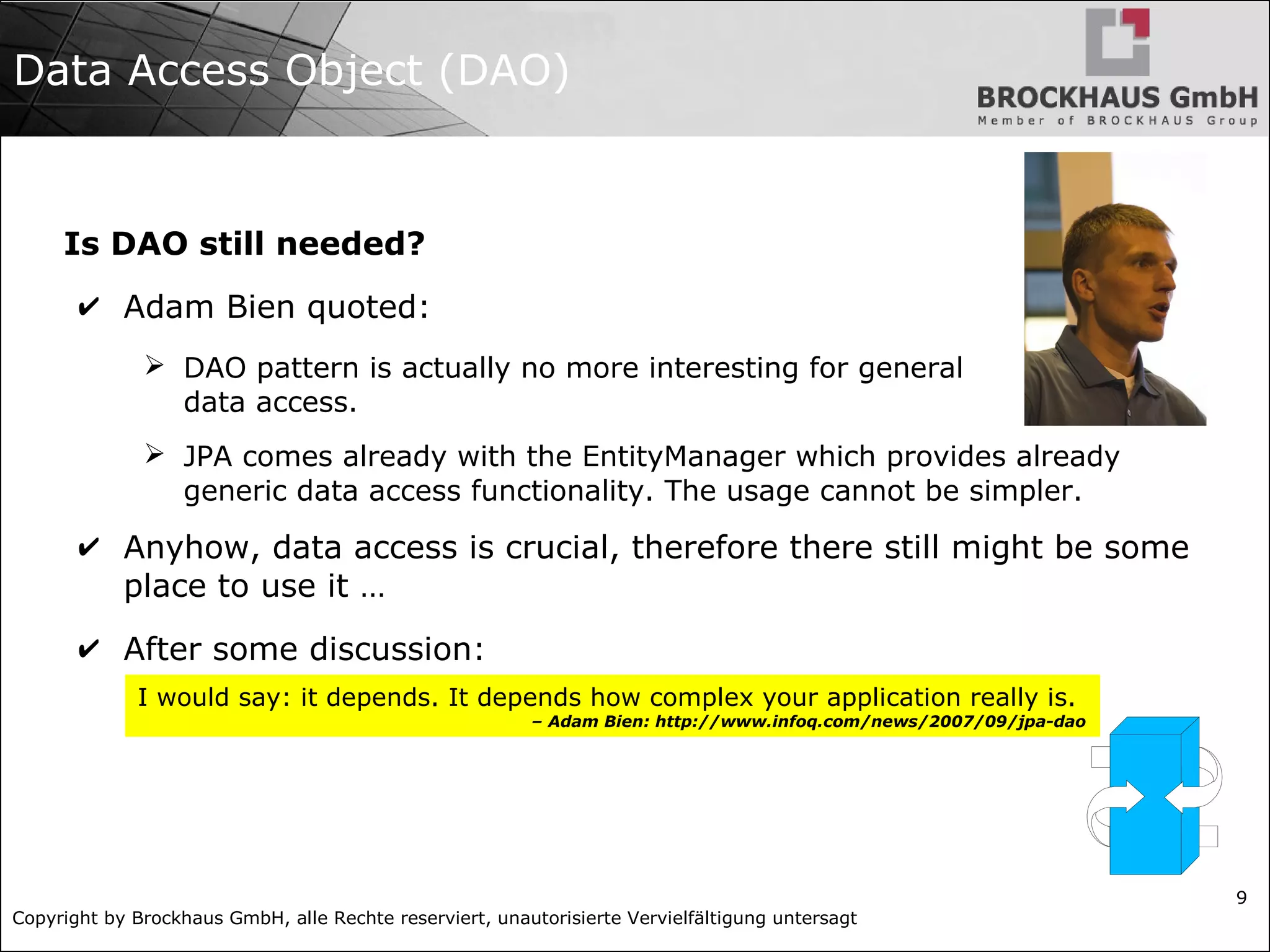 Data Access Object (DAO)

BROCKHAUS GmbH
Member of BROCKHAUS Group

Is DAO still needed?

✔ Adam Bien quoted:

➢ DAO pattern is actually no more interesting for general data access.

➢ JPA comes already with the EntityManager which provides already generic data access functionality. The usage cannot be simpler.

✔ Anyhow, data access is crucial, therefore there still might be some place to use it …

✔ After some discussion:

I would say: it depends. It depends how complex your application really is.
– Adam Bien: http://www.infoq.com/news/2007/09/jpa-dao

9

Copyright by Brockhaus GmbH, alle Rechte reserviert, unautorisierte Vervielfältigung untersagt